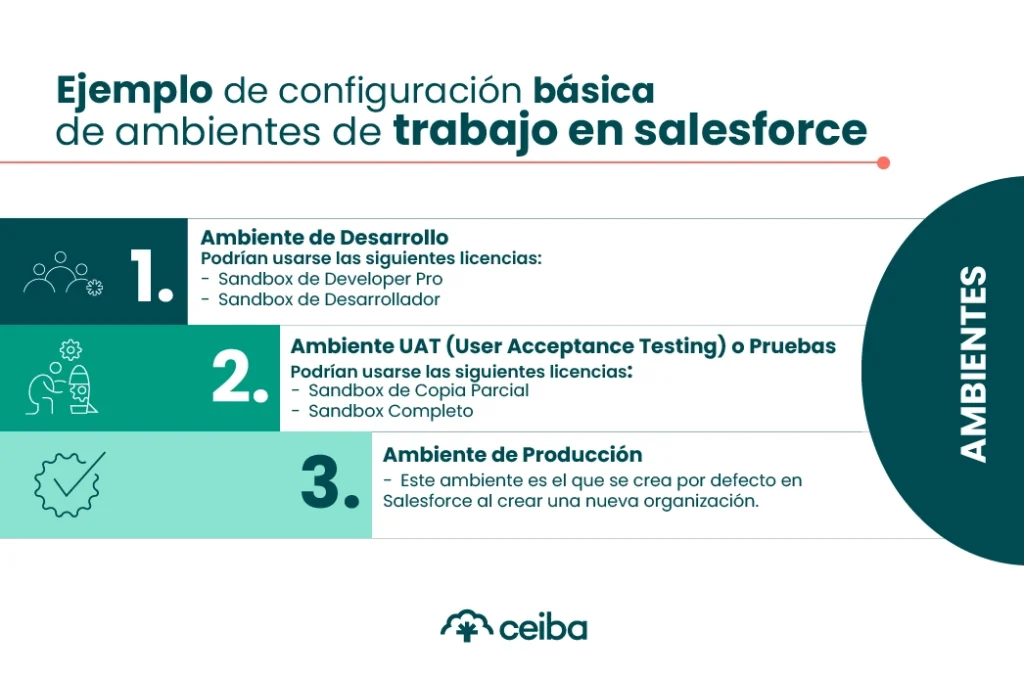 Ejemplo de configuración básica de ambientes de trabajo en salesforce

1.
Ambiente de Desarrollo
Podrían usarse las siguientes licencias:
- Sandbox de Developer Pro
- Sandbox de Desarrollador

2.
Ambiente UAT (User Acceptance Testing) o Pruebas
Podrían usarse las siguientes licencias:
- Sandbox de Copia Parcial
- Sandbox Completo

3.
Ambiente de Producción
- Este ambiente es el que se crea por defecto en Salesforce al crear una nueva organización.

AMBIENTES

ceiba